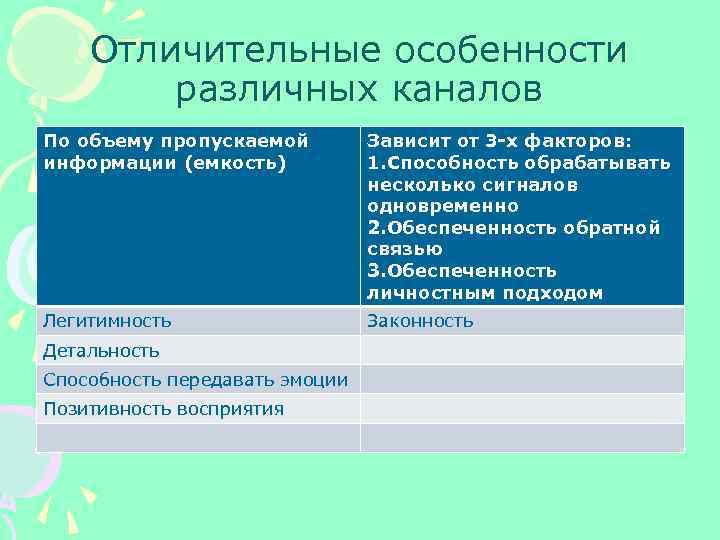 Отличительные особенности различных каналов

| По объему пропускаемой информации (емкость) | Зависит от 3-х факторов: 1.Способность обрабатывать несколько сигналов одновременно 2.Обеспеченность обратной связью 3.Обеспеченность личностным подходом |
|---|---|
| Легитимность | Законность |
| Детальность | |
| Способность передавать эмоции | |
| Позитивность восприятия | |
| | |